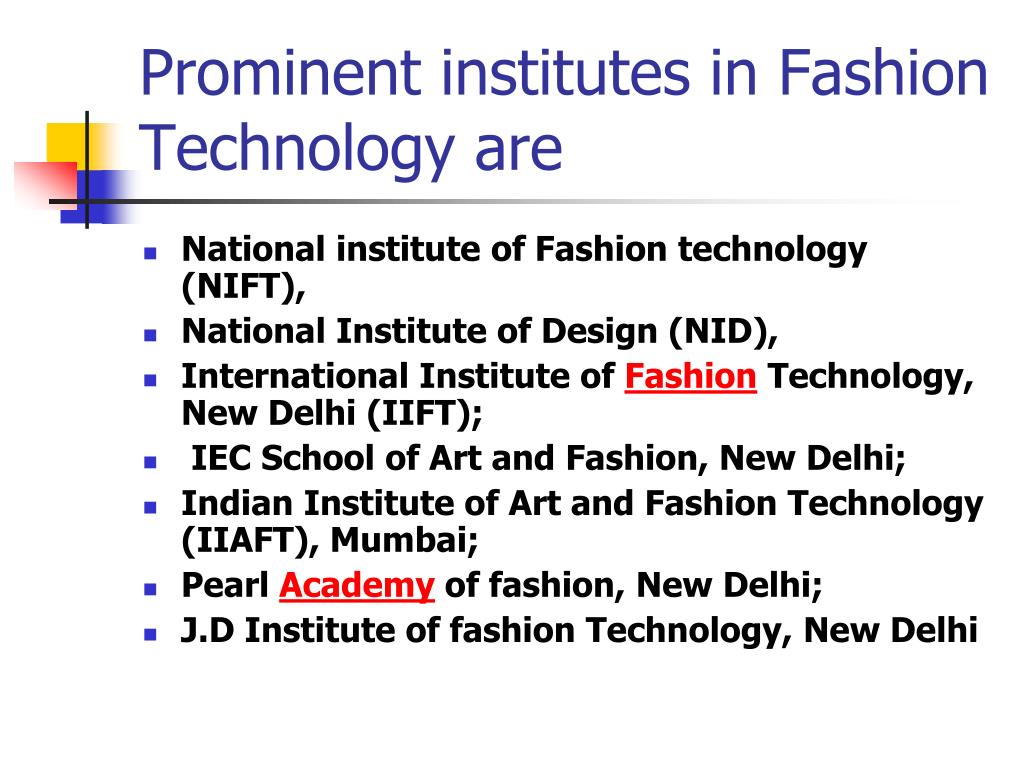 Prominent institutes in Fashion Technology are

- National institute of Fashion technology (NIFT),
- National Institute of Design (NID),
- International Institute of Fashion Technology, New Delhi (IIFT);
- IEC School of Art and Fashion, New Delhi;
- Indian Institute of Art and Fashion Technology (IIAFT), Mumbai;
- Pearl Academy of fashion, New Delhi;
- J.D Institute of fashion Technology, New Delhi